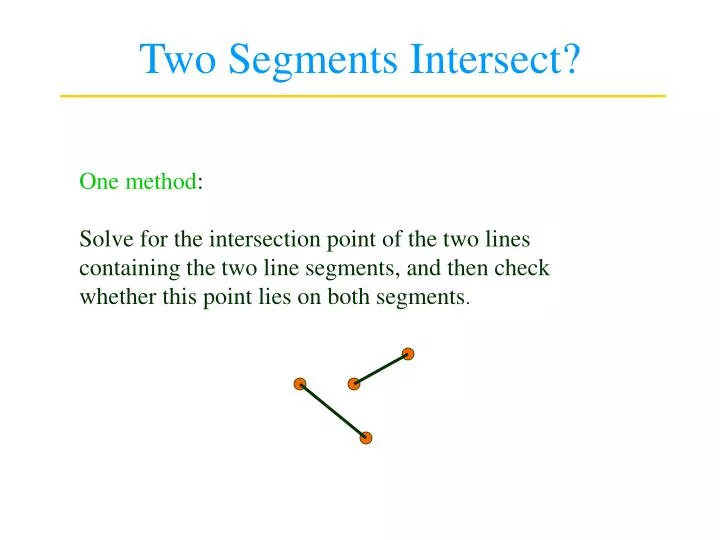 Two Segments Intersect?

One method:

Solve for the intersection point of the two lines containing the two line segments, and then check whether this point lies on both segments.